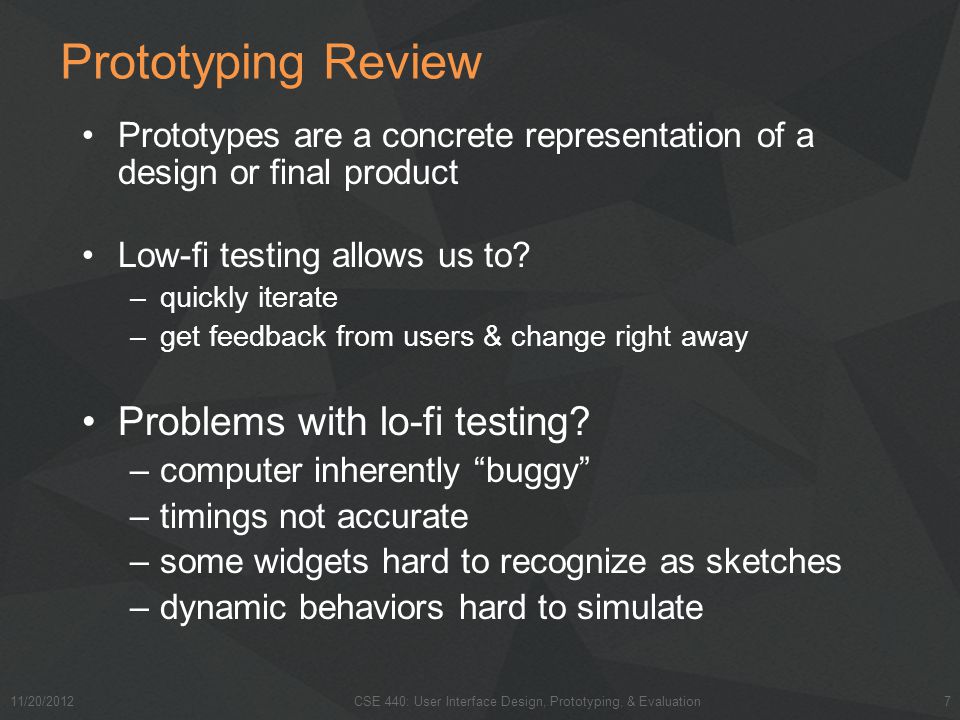 Prototyping Review

• Prototypes are a concrete representation of a design or final product

• Low-fi testing allows us to?
– quickly iterate
– get feedback from users & change right away

• Problems with lo-fi testing?
– computer inherently “buggy”
– timings not accurate
– some widgets hard to recognize as sketches
– dynamic behaviors hard to simulate

11/20/2012 CSE 440: User Interface Design, Prototyping, & Evaluation 7